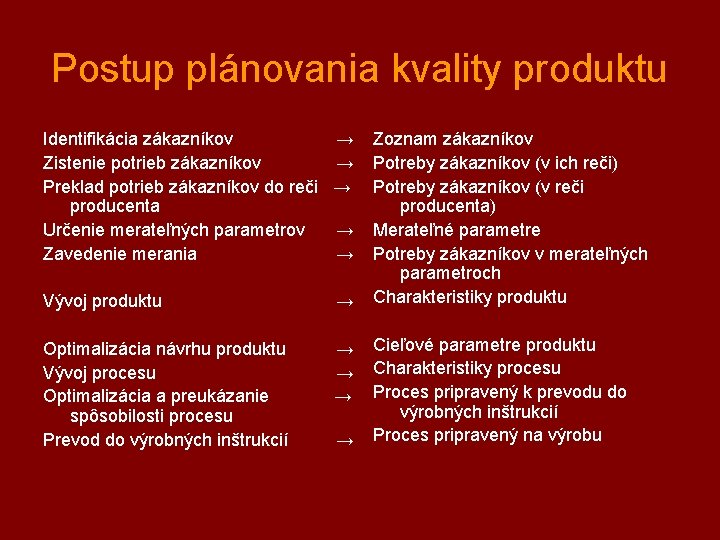 Postup plánovania kvality produktu

Identifikácia zákazníkov → Zoznam zákazníkov
Zistenie potrieb zákazníkov → Potreby zákazníkov (v ich reči)
Preklad potrieb zákazníkov do reči producenta → Potreby zákazníkov (v reči producenta)
Určenie merateľných parametrov → Merateľné parametre
Zavedenie merania → Potreby zákazníkov v merateľných parametroch
Vývoj produktu → Charakteristiky produktu
Optimalizácia návrhu produktu → Cieľové parametre produktu
Vývoj procesu → Charakteristiky procesu
Optimalizácia a preukázanie spôsobilosti procesu → Proces pripravený k prevodu do výrobných inštrukcií
Prevod do výrobných inštrukcií → Proces pripravený na výrobu